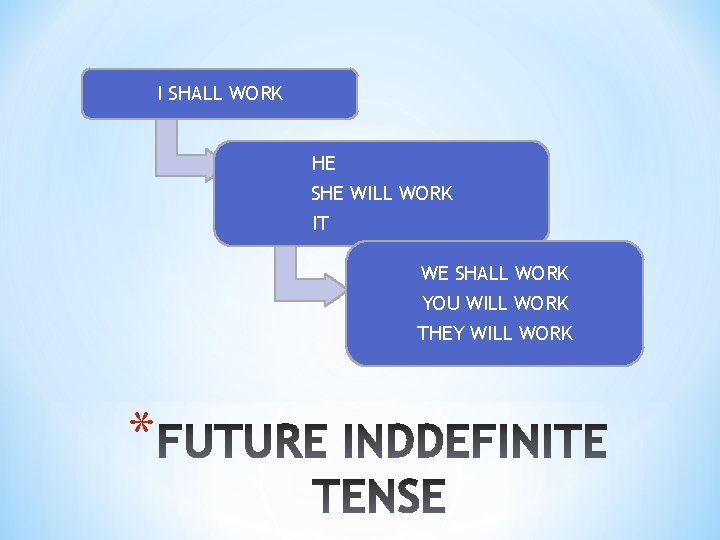 I SHALL WORK

HE
SHE WILL WORK
IT

WE SHALL WORK
YOU WILL WORK
THEY WILL WORK

*FUTURE INDDEFINITE TENSE